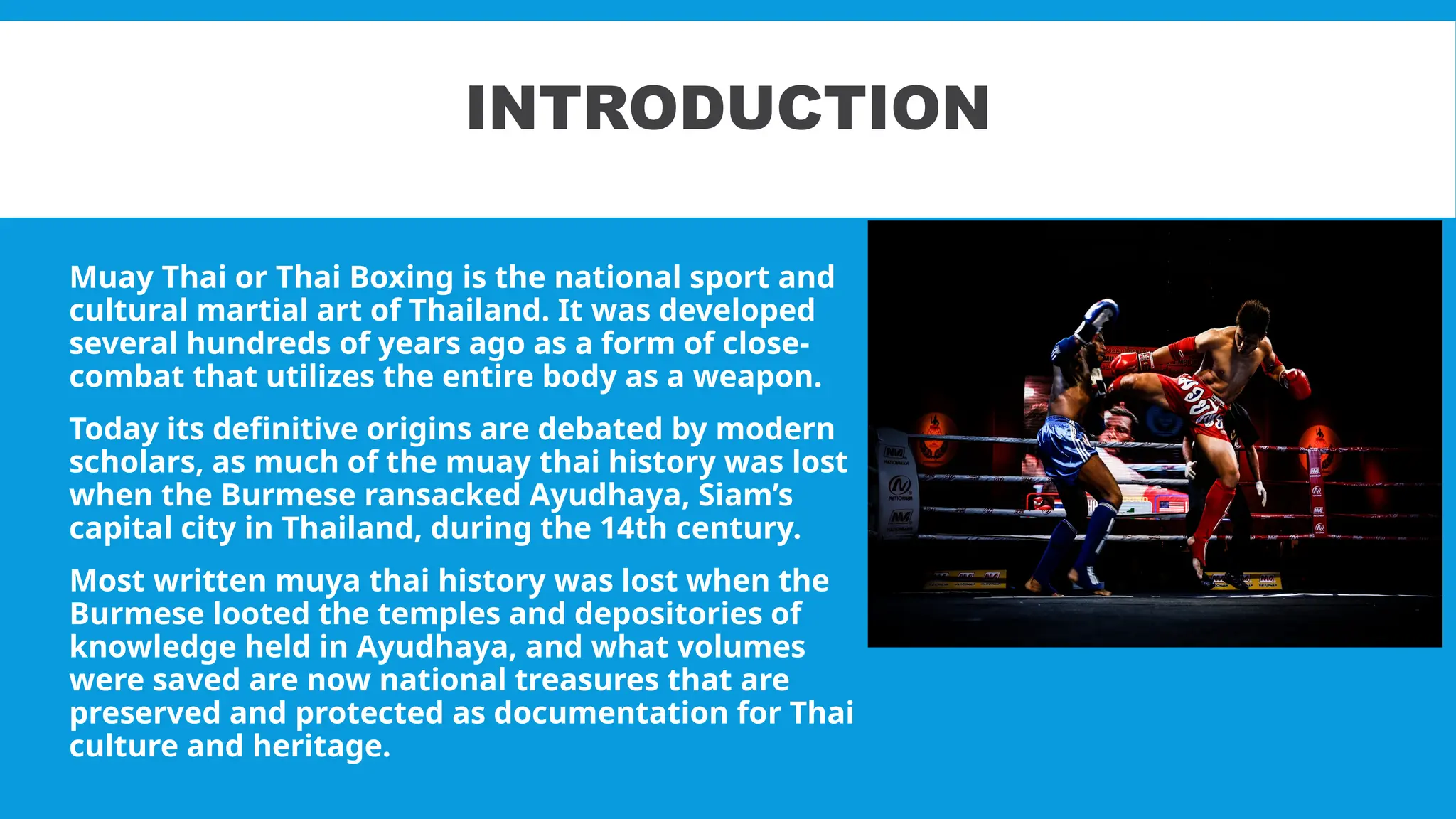 INTRODUCTION

Muay Thai or Thai Boxing is the national sport and cultural martial art of Thailand. It was developed several hundreds of years ago as a form of close-combat that utilizes the entire body as a weapon.

Today its definitive origins are debated by modern scholars, as much of the muay thai history was lost when the Burmese ransacked Ayudhaya, Siam's capital city in Thailand, during the 14th century.

Most written muya thai history was lost when the Burmese looted the temples and depositories of knowledge held in Ayudhaya, and what volumes were saved are now national treasures that are preserved and protected as documentation for Thai culture and heritage.